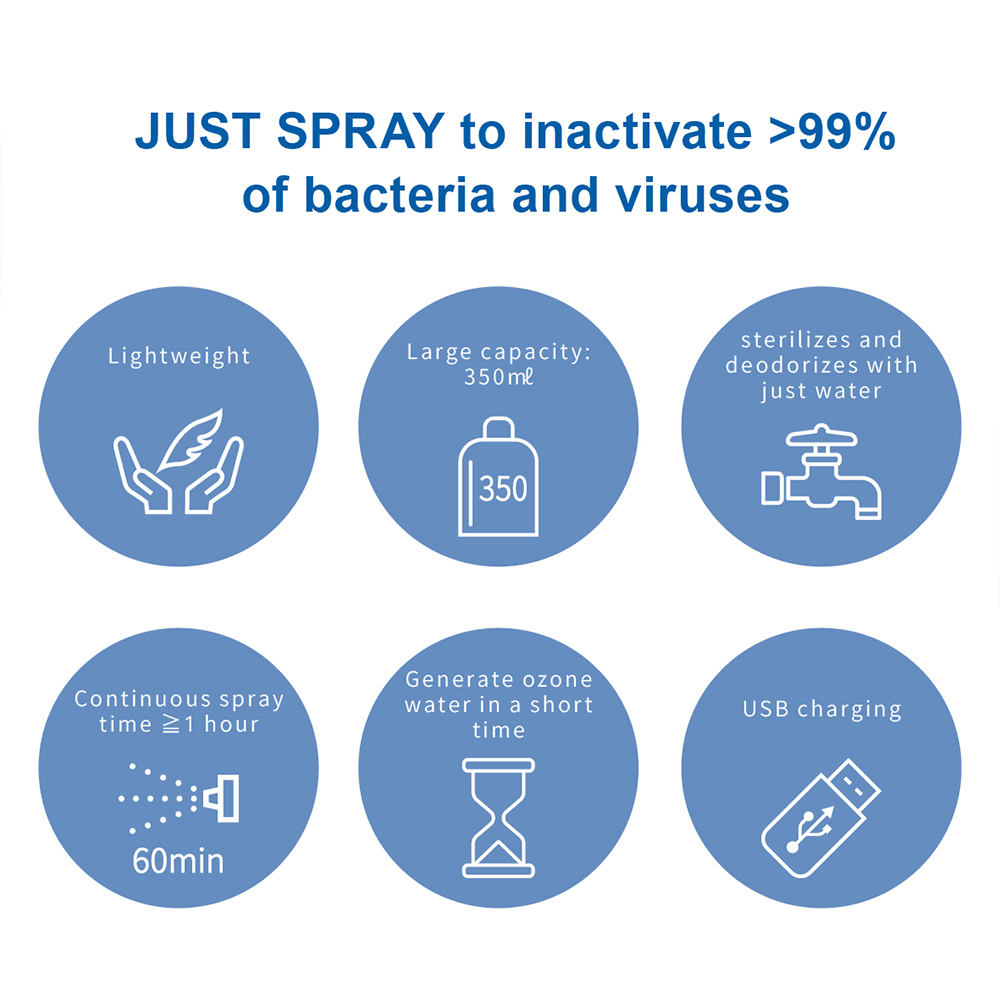 JUST SPRAY to inactivate >99% of bacteria and viruses

Lightweight

Large capacity: 350mℓ

350

sterilizes and deodorizes with just water

Continuous spray time ≧1 hour

60min

Generate ozone water in a short time

USB charging